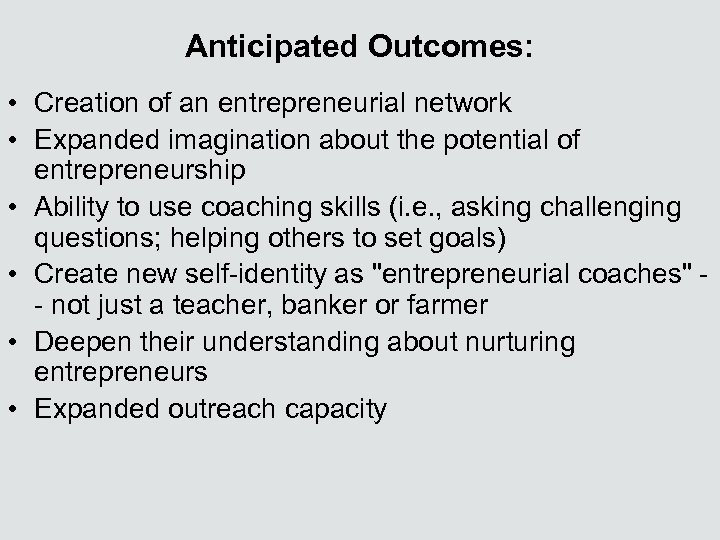 Anticipated Outcomes:

• Creation of an entrepreneurial network
• Expanded imagination about the potential of entrepreneurship
• Ability to use coaching skills (i.e., asking challenging questions; helping others to set goals)
• Create new self-identity as "entrepreneurial coaches" -- not just a teacher, banker or farmer
• Deepen their understanding about nurturing entrepreneurs
• Expanded outreach capacity